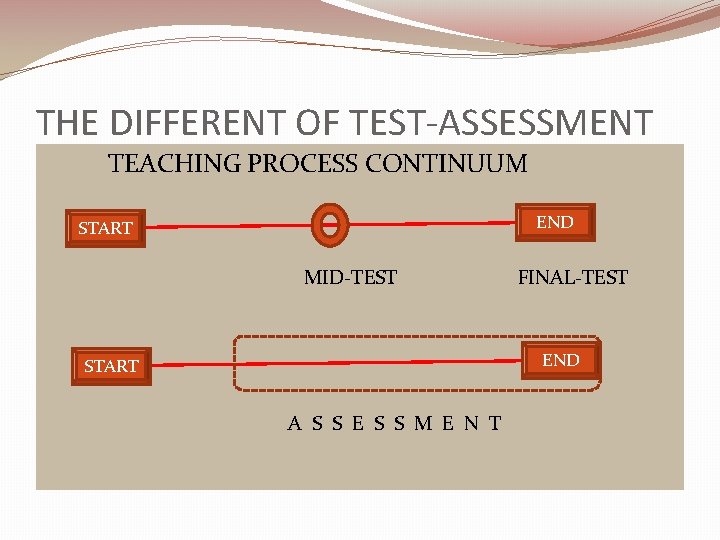 THE DIFFERENT OF TEST-ASSESSMENT

TEACHING PROCESS CONTINUUM

START

END

MID-TEST

FINAL-TEST

START

END

A S S E S S M E N T